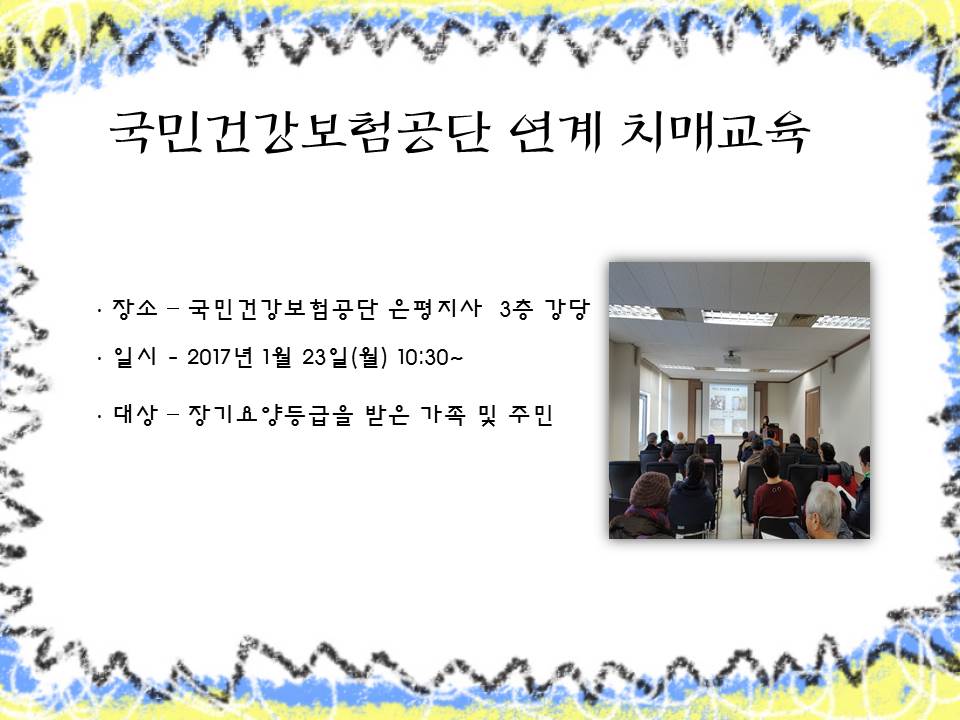 국민건강보험공단 연계 치매교육

· 장소 – 국민건강보험공단 은평지사 3층 강당

· 일시 - 2017년 1월 23일(월) 10:30~

· 대상 – 장기요양등급을 받은 가족 및 주민